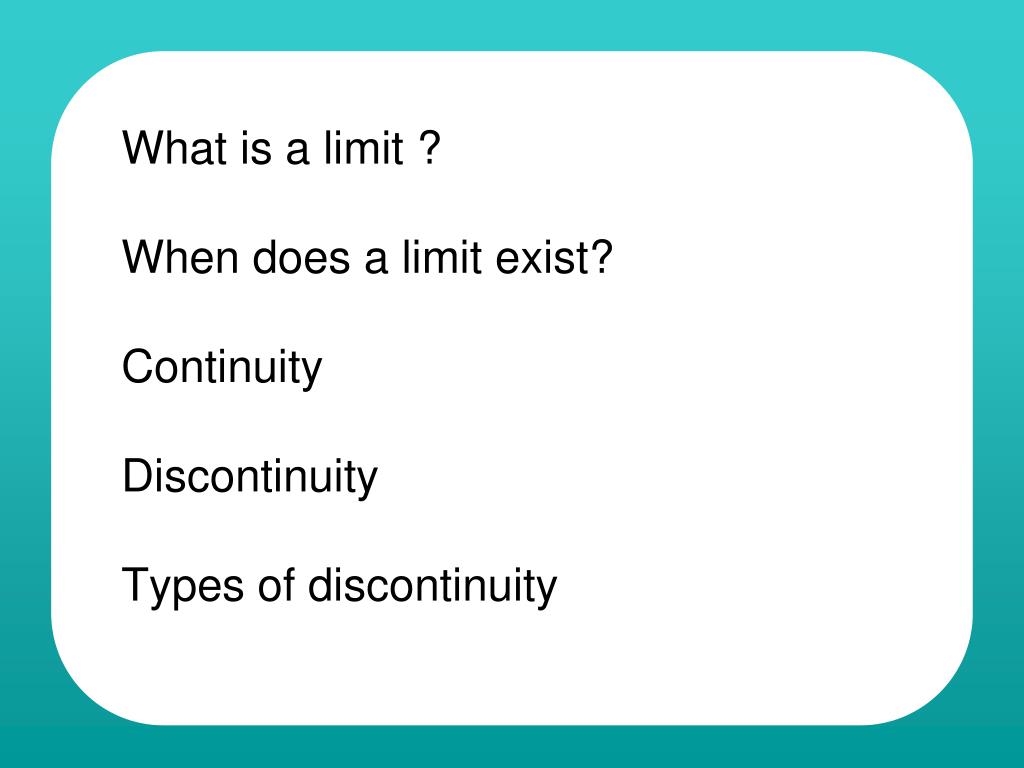 What is a limit ?

When does a limit exist?

Continuity

Discontinuity

Types of discontinuity